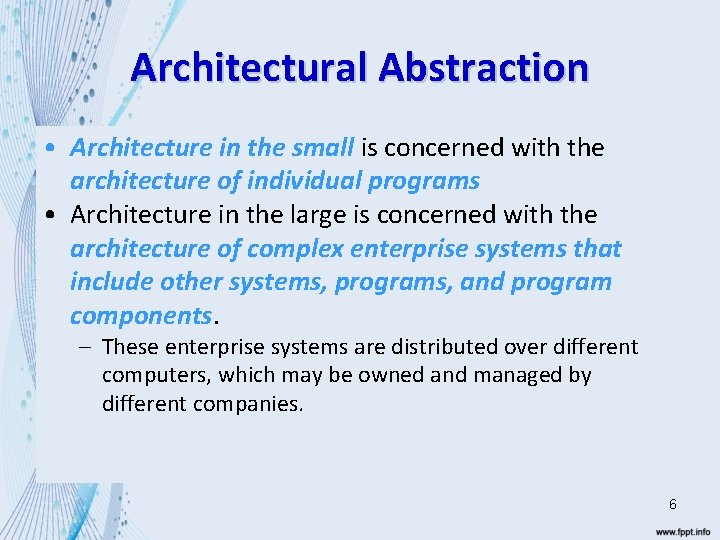 Architectural Abstraction

• Architecture in the small is concerned with the architecture of individual programs
• Architecture in the large is concerned with the architecture of complex enterprise systems that include other systems, programs, and program components.
– These enterprise systems are distributed over different computers, which may be owned and managed by different companies.

6

www.fppt.info